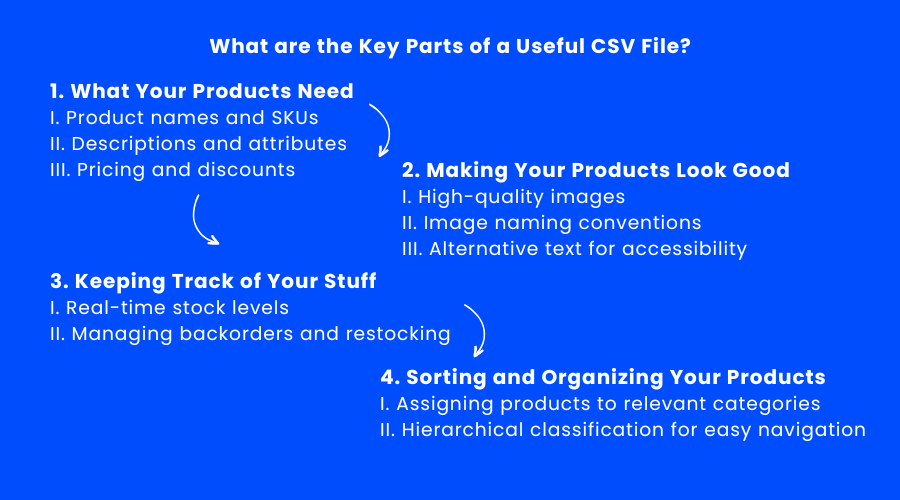 What are the Key Parts of a Useful CSV File?

1. What Your Products Need
I. Product names and SKUs
II. Descriptions and attributes
III. Pricing and discounts

2. Making Your Products Look Good
I. High-quality images
II. Image naming conventions
III. Alternative text for accessibility

3. Keeping Track of Your Stuff
I. Real-time stock levels
II. Managing backorders and restocking

4. Sorting and Organizing Your Products
I. Assigning products to relevant categories
II. Hierarchical classification for easy navigation